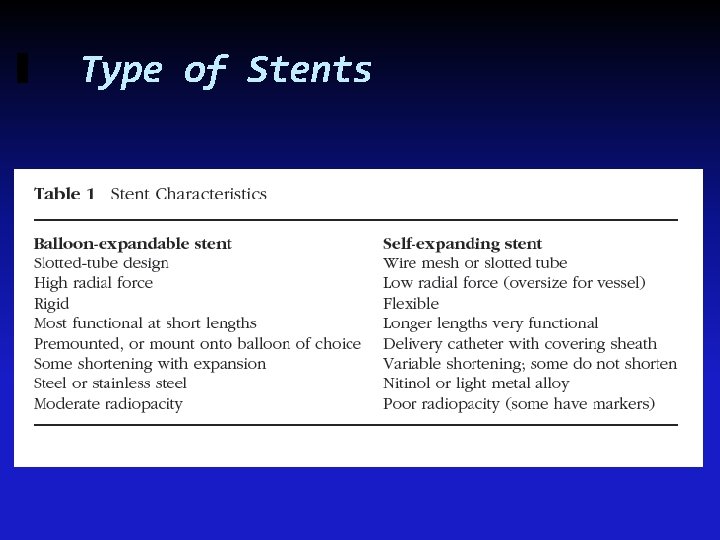 Type of Stents

Table 1 Stent Characteristics

| Balloon-expandable stent | Self-expanding stent |
|---|---|
| Slotted-tube design | Wire mesh or slotted tube |
| High radial force | Low radial force (oversize for vessel) |
| Rigid | Flexible |
| Most functional at short lengths | Longer lengths very functional |
| Premounted, or mount onto balloon of choice | Delivery catheter with covering sheath |
| Some shortening with expansion | Variable shortening; some do not shorten |
| Steel or stainless steel | Nitinol or light metal alloy |
| Moderate radiopacity | Poor radiopacity (some have markers) |